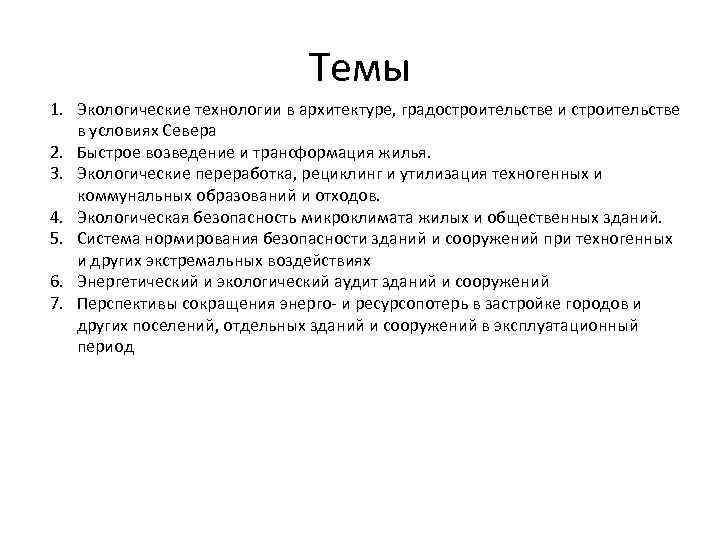 Темы

1. Экологические технологии в архитектуре, градостроительстве и строительстве в условиях Севера
2. Быстрое возведение и траноформация жилья.
3. Экологические переработка, рециклинг и утилизация техногенных и коммунальных образований и отходов.
4. Экологическая безопасность микроклимата жилых и общественных зданий.
5. Система нормирования безопасности зданий и сооружений при техногенных и других экстремальных воздействиях
6. Энергетический и экологический аудит зданий и сооружений
7. Перспективы сокращения энерго- и ресурсопотерь в застройке городов и других поселений, отдельных зданий и сооружений в эксплуатационный период